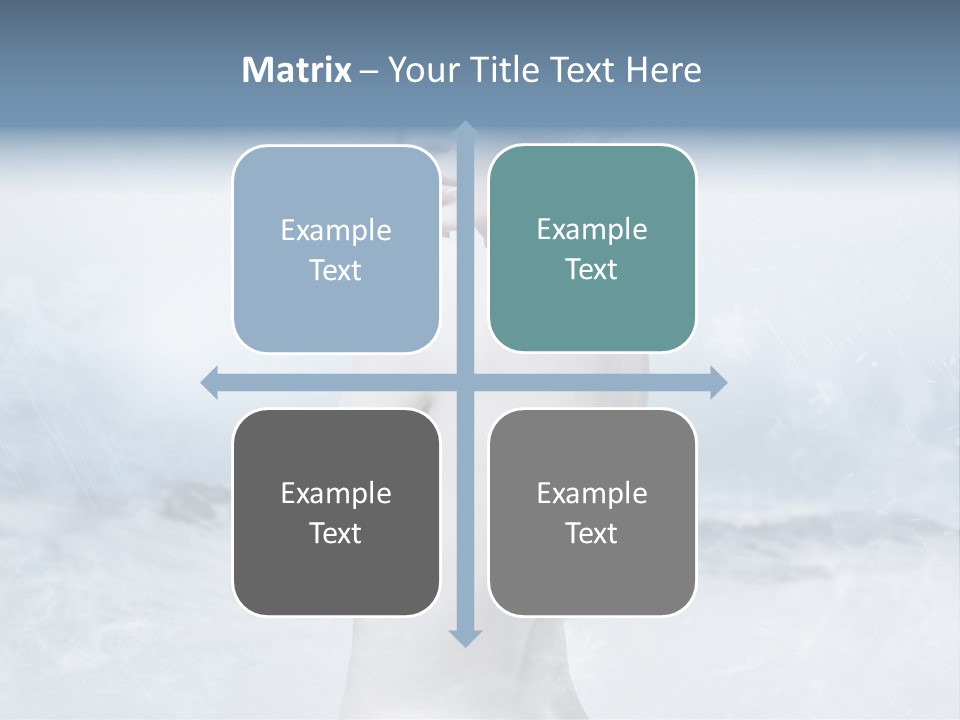 Matrix – Your Title Text Here

Example Text

Example Text

Example Text

Example Text